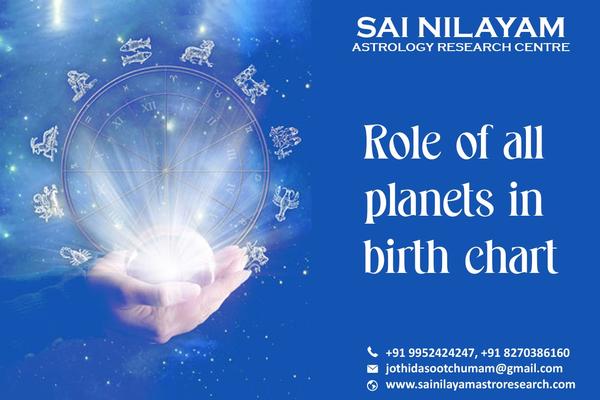 SAI NILAYAM
ASTROLOGY RESEARCH CENTRE

Role of all planets in birth chart

+91 9952424247, +91 8270386160
jothidasootchumam@gmail.com
www.sainilayamastroresearch.com